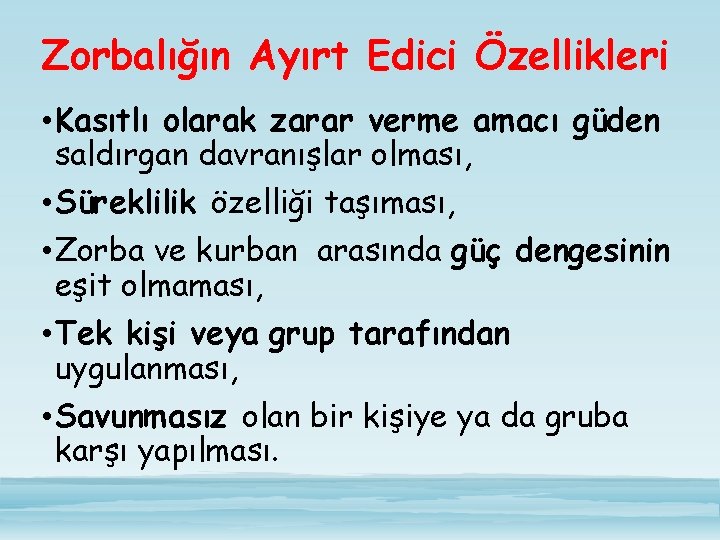 Zorbalığın Ayırt Edici Özellikleri

• Kasıtlı olarak zarar verme amacı güden saldırgan davranışlar olması,

• Süreklilik özelliği taşıması,

• Zorba ve kurban arasında güç dengesinin eşit olmaması,

• Tek kişi veya grup tarafından uygulanması,

• Savunmasız olan bir kişiye ya da gruba karşı yapılması.